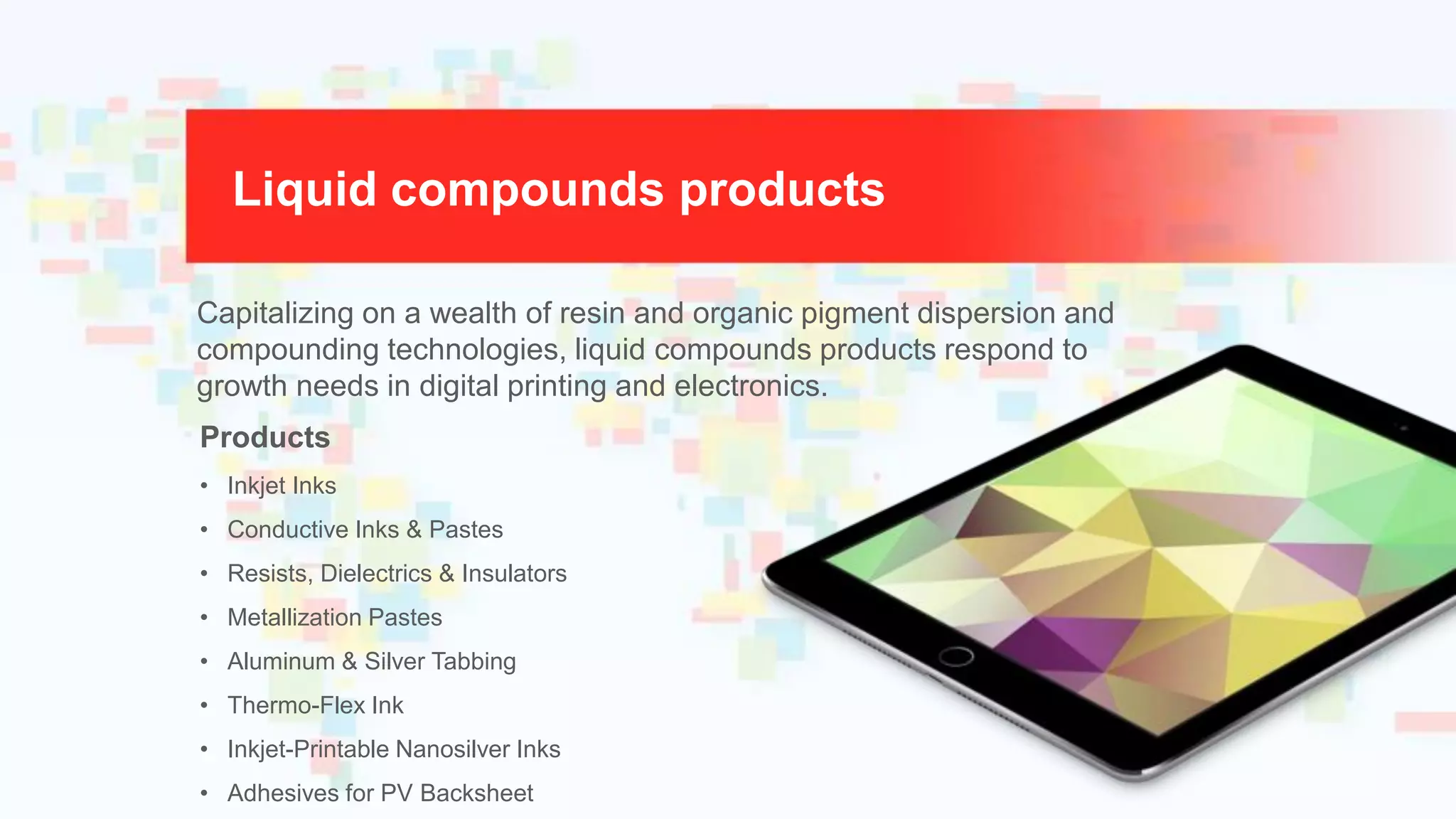 Liquid compounds products

Capitalizing on a wealth of resin and organic pigment dispersion and compounding technologies, liquid compounds products respond to growth needs in digital printing and electronics.

Products

• Inkjet Inks
• Conductive Inks & Pastes
• Resists, Dielectrics & Insulators
• Metallization Pastes
• Aluminum & Silver Tabbing
• Thermo-Flex Ink
• Inkjet-Printable Nanosilver Inks
• Adhesives for PV Backsheet